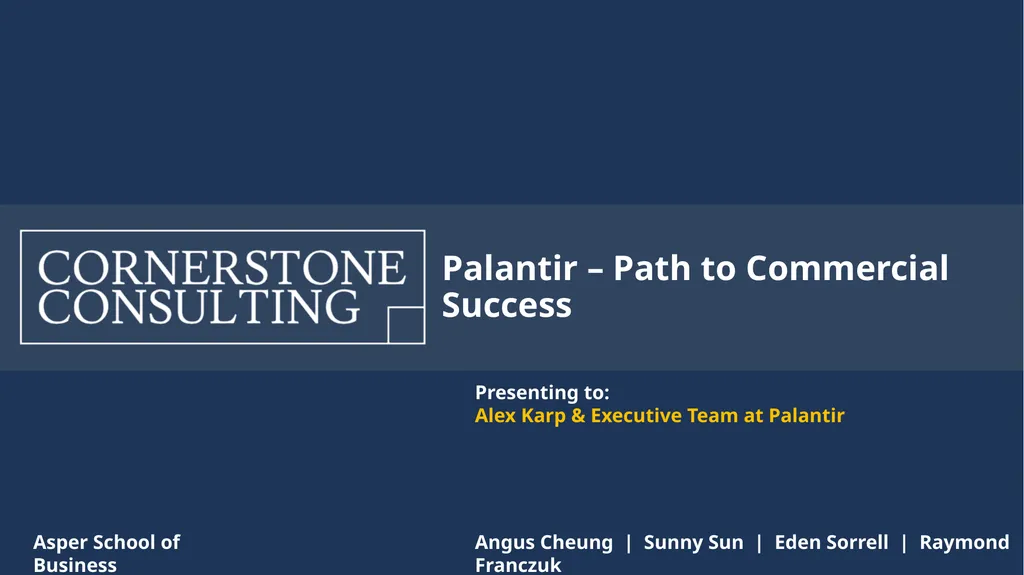 CORNERSTONE
CONSULTING

Palantir – Path to Commercial Success

Presenting to:
Alex Karp & Executive Team at Palantir

Asper School of Business

Angus Cheung | Sunny Sun | Eden Sorrell | Raymond Franczuk